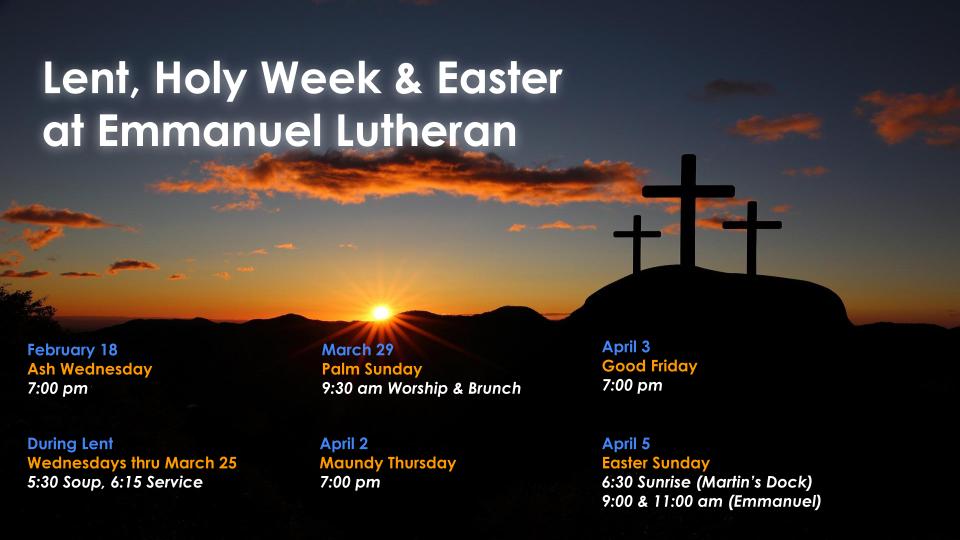 Lent, Holy Week & Easter at Emmanuel Lutheran

February 18
Ash Wednesday
7:00 pm

During Lent
Wednesdays thru March 25
5:30 Soup, 6:15 Service

March 29
Palm Sunday
9:30 am Worship & Brunch

April 2
Maundy Thursday
7:00 pm

April 3
Good Friday
7:00 pm

April 5
Easter Sunday
6:30 Sunrise (Martin's Dock)
9:00 & 11:00 am (Emmanuel)